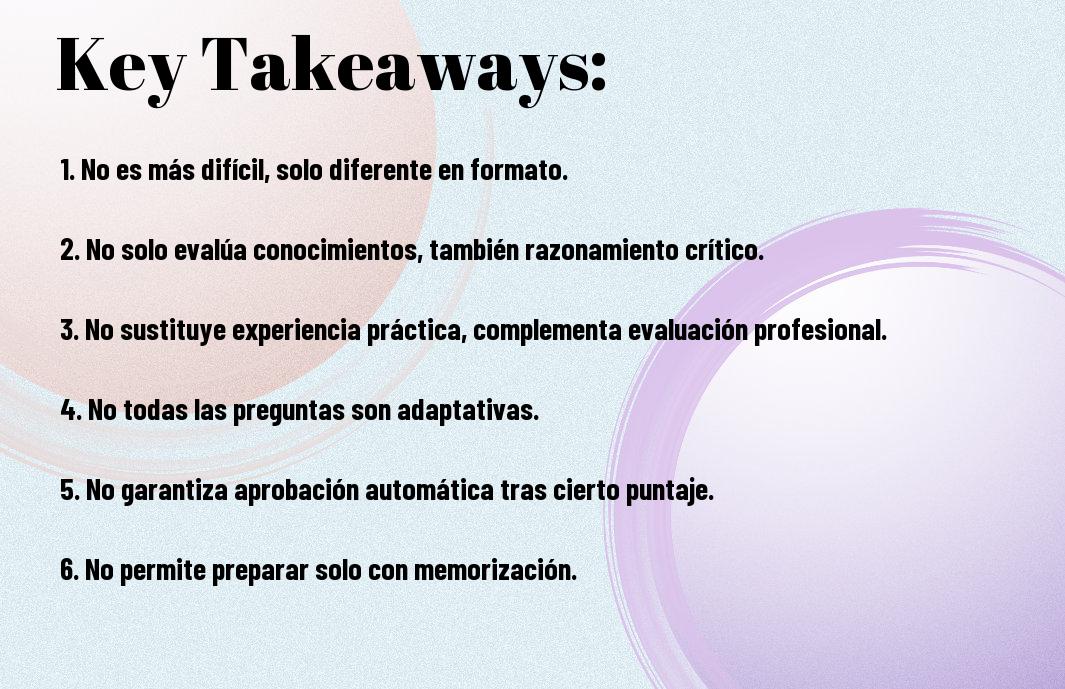 Key Takeaways:

1. No es más difícil, solo diferente en formato.

2. No solo evalúa conocimientos, también razonamiento crítico.

3. No sustituye experiencia práctica, complementa evaluación profesional.

4. No todas las preguntas son adaptativas.

5. No garantiza aprobación automática tras cierto puntaje.

6. No permite preparar solo con memorización.